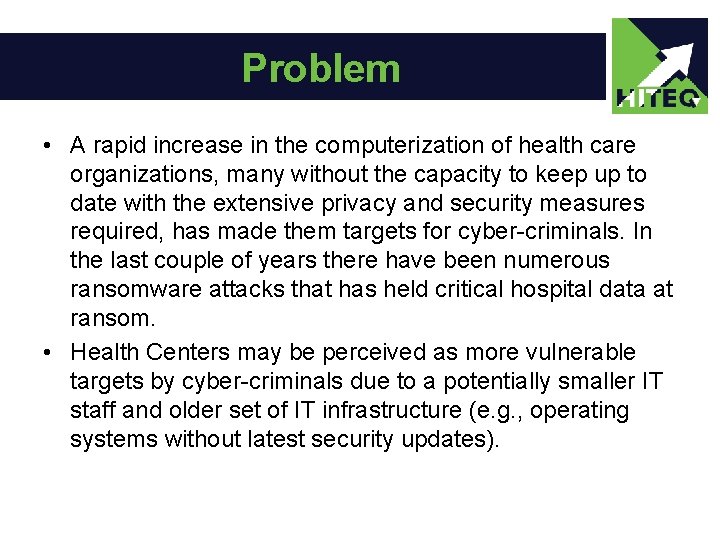 Problem

HITEQ

• A rapid increase in the computerization of health care organizations, many without the capacity to keep up to date with the extensive privacy and security measures required, has made them targets for cyber-criminals. In the last couple of years there have been numerous ransomware attacks that has held critical hospital data at ransom.

• Health Centers may be perceived as more vulnerable targets by cyber-criminals due to a potentially smaller IT staff and older set of IT infrastructure (e.g., operating systems without latest security updates).